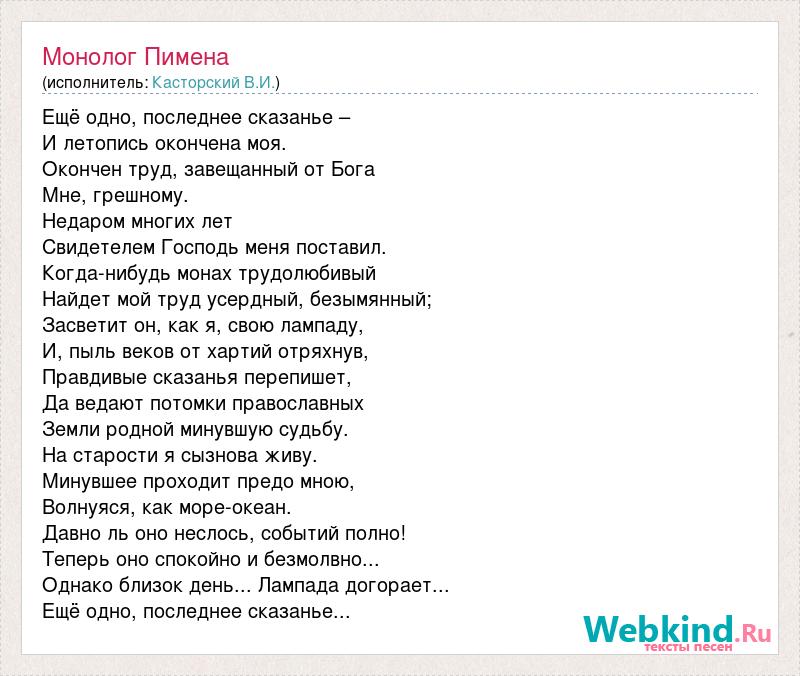 Монолог Пимена
(исполнитель: Касторский В.И.)

Ещё одно, последнее сказанье –
И летопись окончена моя.
Окончен труд, завещанный от Бога
Мне, грешному.
Недаром многих лет
Свидетелем Господь меня поставил.
Когда-нибудь монах трудолюбивый
Найдет мой труд усердный, безымянный;
Засветит он, как я, свою лампаду,
И, пыль веков от хартий отряхнув,
Правдивые сказанья перепишет,
Да ведают потомки православных
Земли родной минувшую судьбу.
На старости я сызнова живу.
Минувшее проходит предо мною,
Волнуяся, как море-океан.
Давно ль оно неслось, событий полно!
Теперь оно спокойно и безмолвно...
Однако близок день... Лампада догорает...
Ещё одно, последнее сказанье...

Webkind.Ru
тексты песен